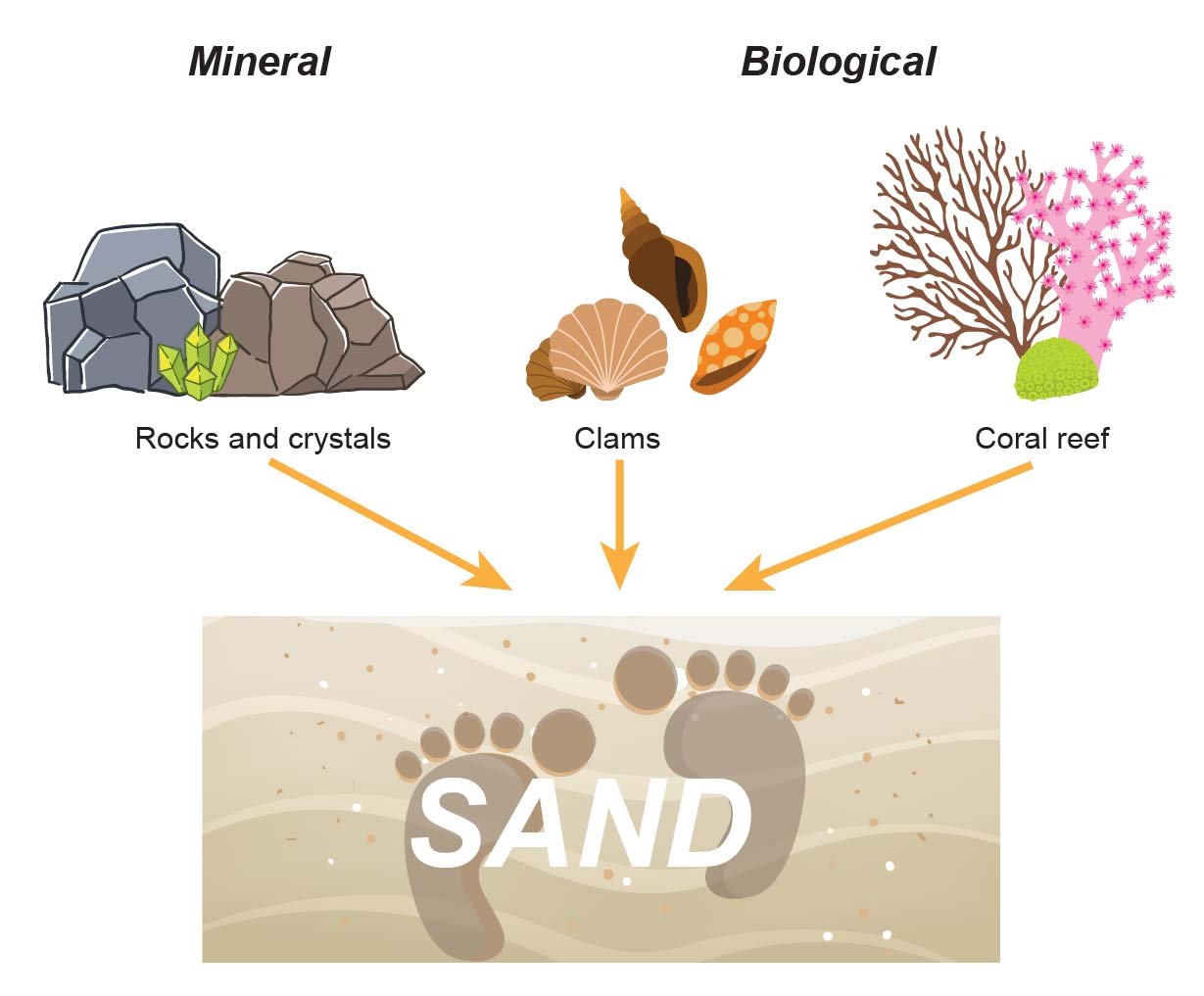 Mineral

Biological

Rocks and crystals

Clams

Coral reef

SAND